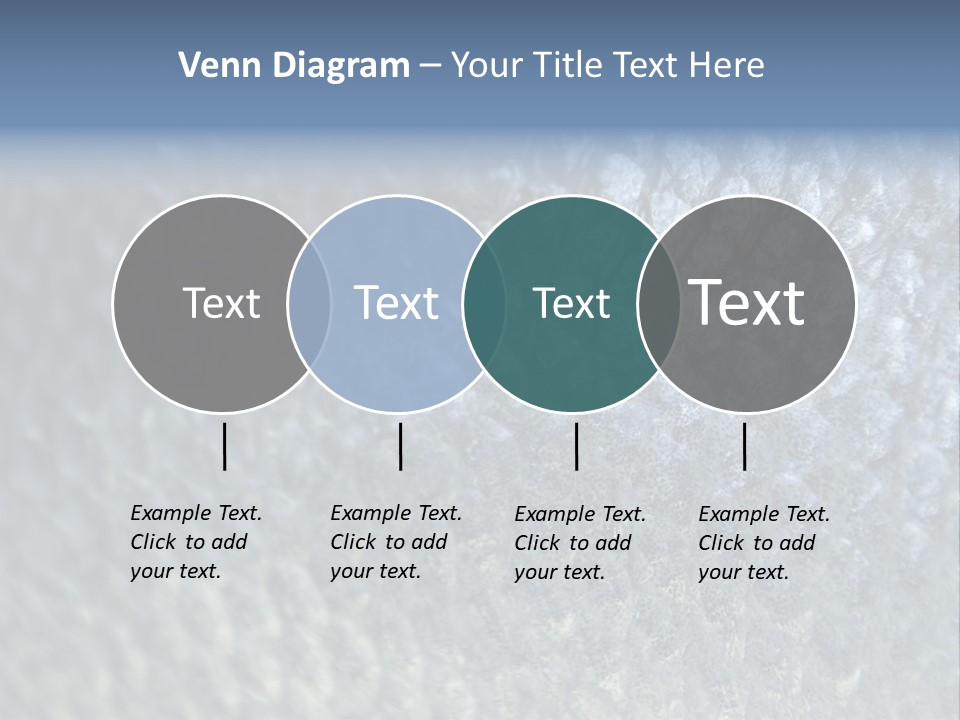 Venn Diagram – Your Title Text Here

Text

Text

Text

Text

Example Text. Click to add your text.

Example Text. Click to add your text.

Example Text. Click to add your text.

Example Text. Click to add your text.